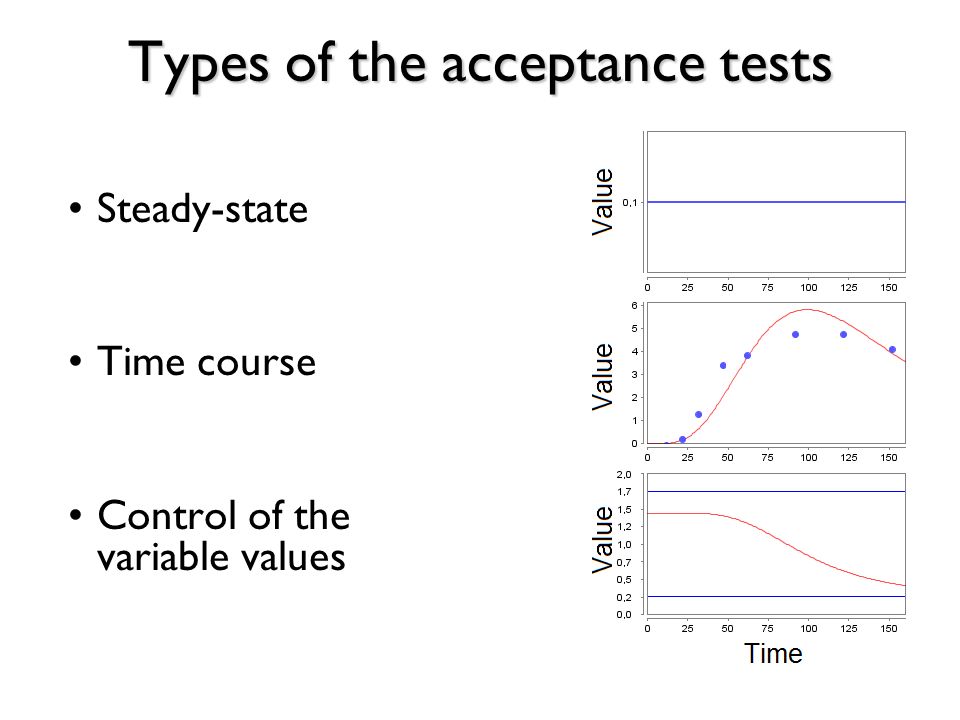 Types of the acceptance tests

• Steady-state

• Time course

• Control of the variable values

Value
0,1
0 25 50 75 100 125 150

Value
6
5
4
3
2
1
0
0 25 50 75 100 125 150

Value
2,0
1,7
1,5
1,2
1,0
0,7
0,5
0,2
0,0
0 25 50 75 100 125 150
Time